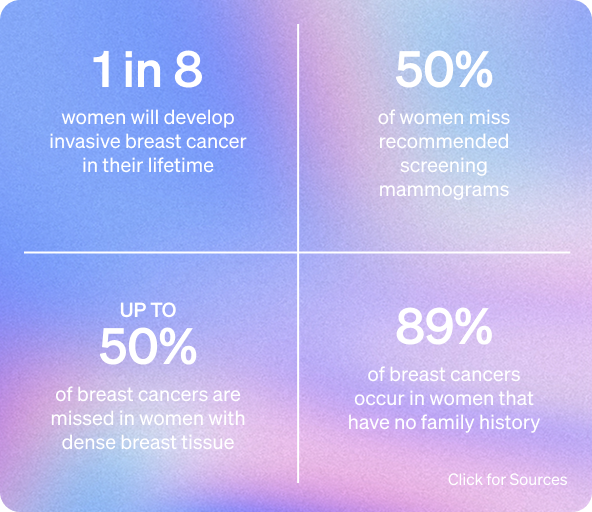 1 in 8

women will develop invasive breast cancer in their lifetime

50%

of women miss recommended screening mammograms

UP TO
50%

of breast cancers are missed in women with dense breast tissue

89%

of breast cancers occur in women that have no family history

Click for Sources